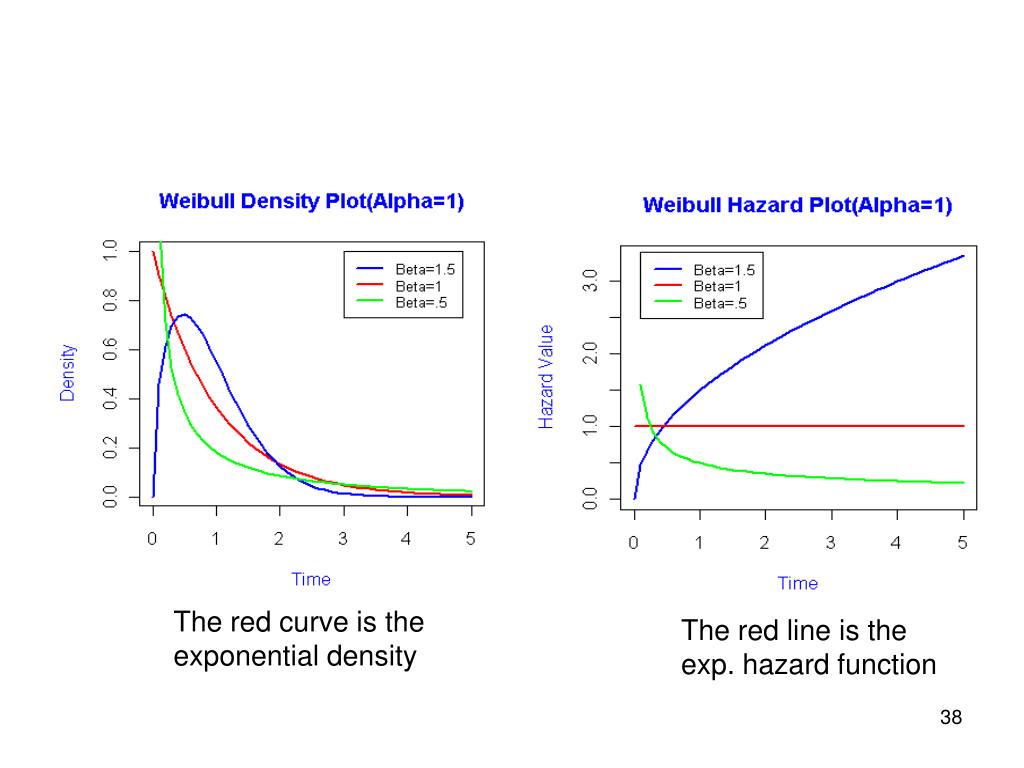 Weibull Density Plot(Alpha=1)

Beta=1.5
Beta=1
Beta=.5

Density

0.0 0.2 0.4 0.6 0.8 1.0

0 1 2 3 4 5

Time

The red curve is the exponential density

Weibull Hazard Plot(Alpha=1)

Beta=1.5
Beta=1
Beta=.5

Hazard Value

0.0 1.0 2.0 3.0

0 1 2 3 4 5

Time

The red line is the exp. hazard function

38